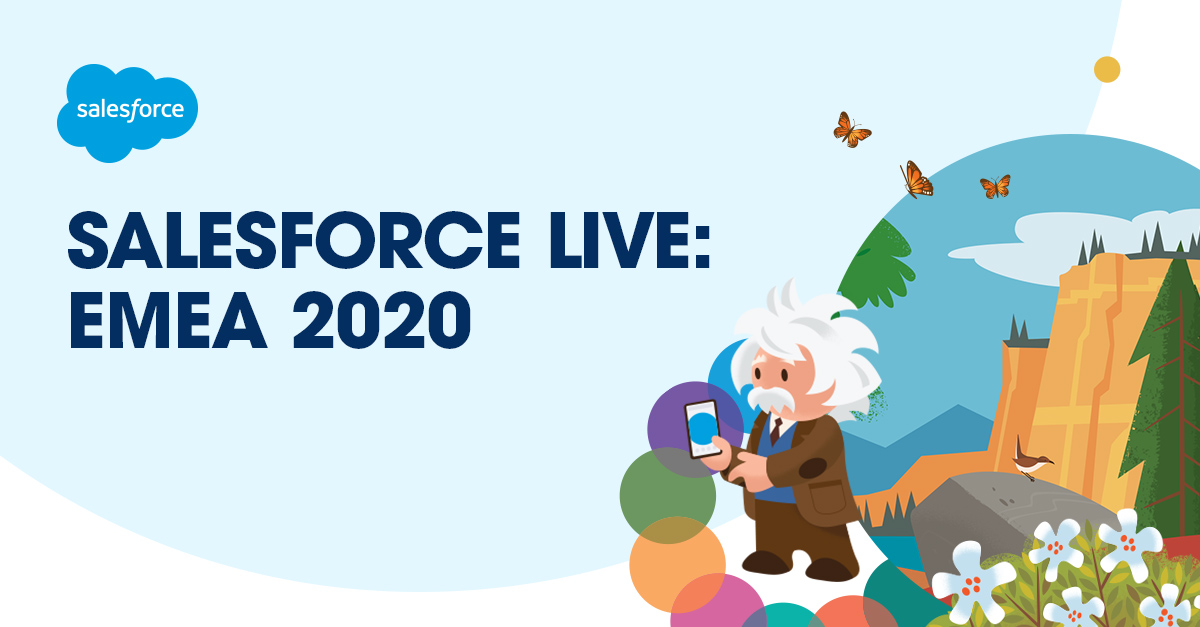 salesforce

SALESFORCE LIVE: EMEA 2020